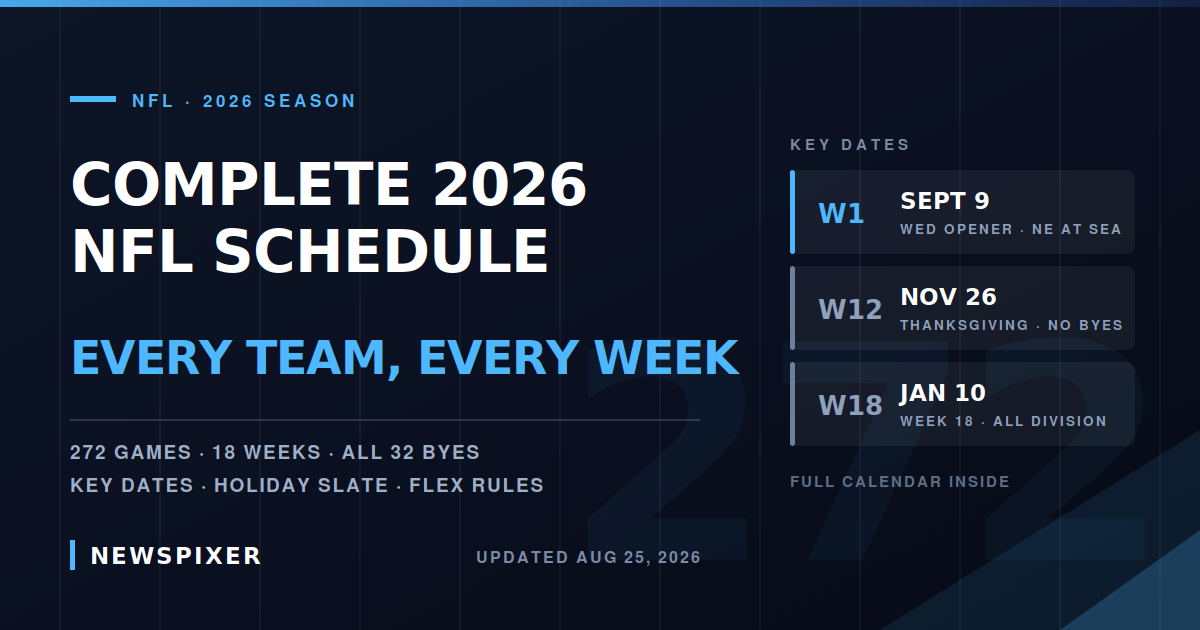 NFL · 2026 SEASON

COMPLETE 2026 NFL SCHEDULE

EVERY TEAM, EVERY WEEK

272 GAMES · 18 WEEKS · ALL 32 BYES
KEY DATES · HOLIDAY SLATE · FLEX RULES

NEWSPIXER

UPDATED AUG 25, 2026

KEY DATES

W1 SEPT 9
WED OPENER · NE AT SEA

W12 NOV 26
THANKSGIVING · NO BYES

W18 JAN 10
WEEK 18 · ALL DIVISION

FULL CALENDAR INSIDE

272